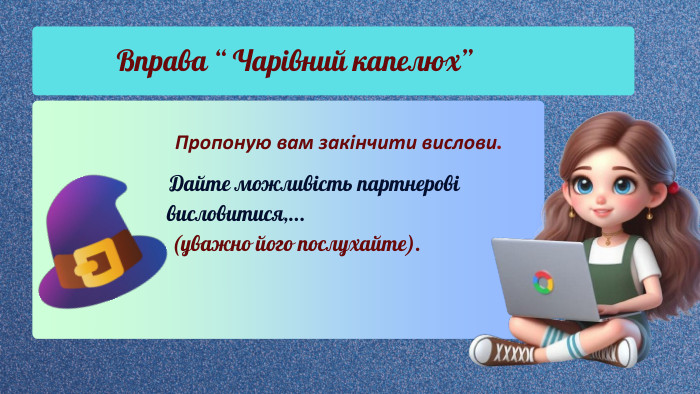 Вправа “ Чарівний капелюх”

Пропоную вам закінчити вислови.

Дайте можливість партнерові висловитися,...

(уважно його послухайте).